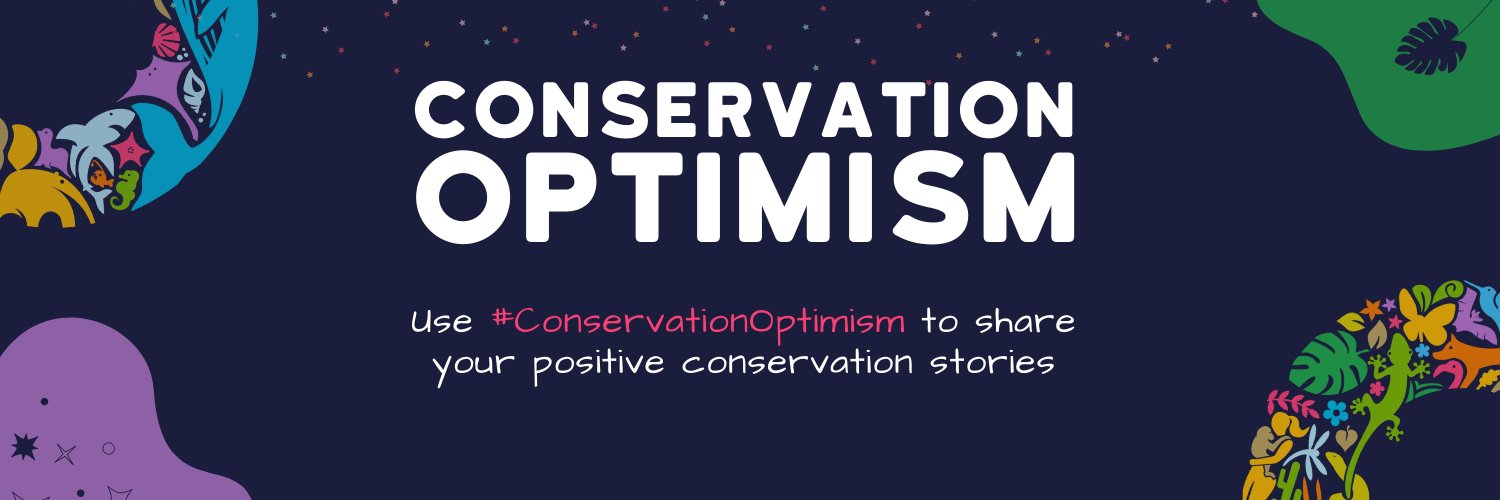 CONSERVATION OPTIMISM

Use #ConservationOptimism to share your positive conservation stories